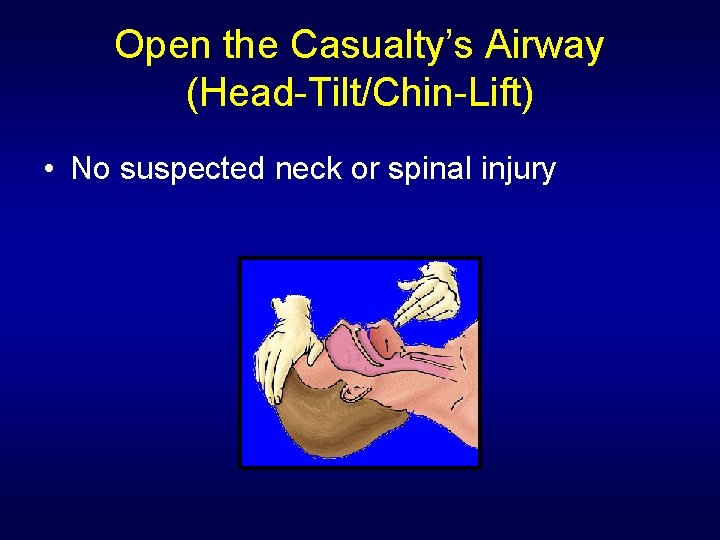 Open the Casualty's Airway (Head-Tilt/Chin-Lift)

• No suspected neck or spinal injury